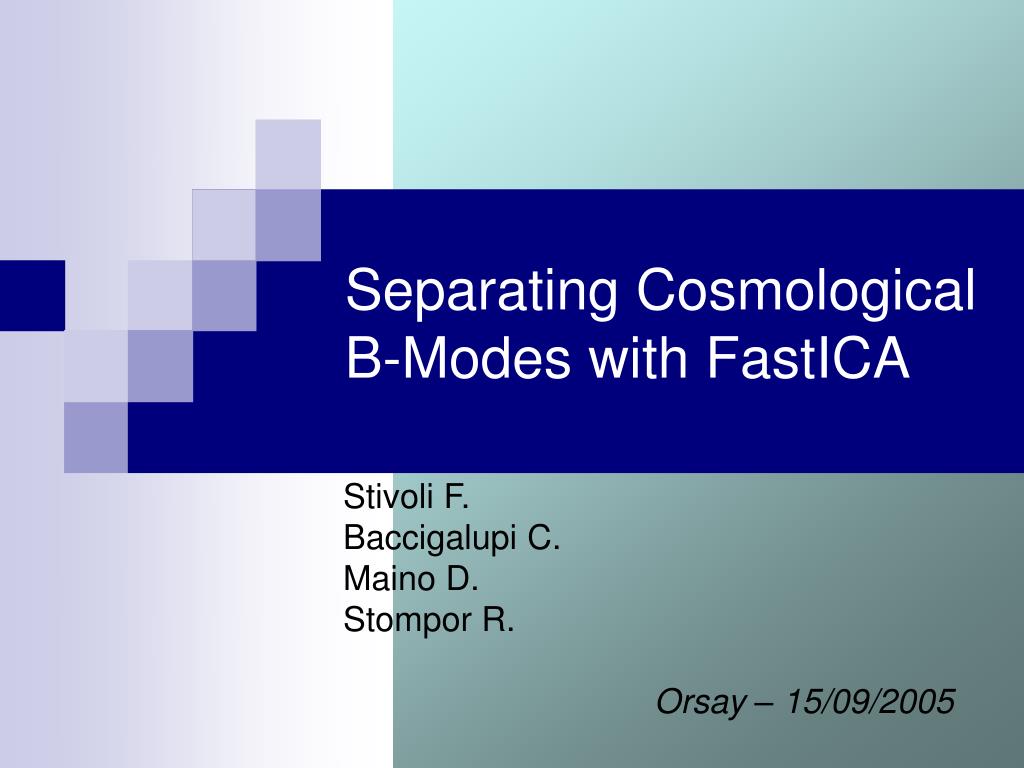 Separating Cosmological B-Modes with FastICA

Stivoli F.
Baccigalupi C.
Maino D.
Stompor R.

Orsay – 15/09/2005